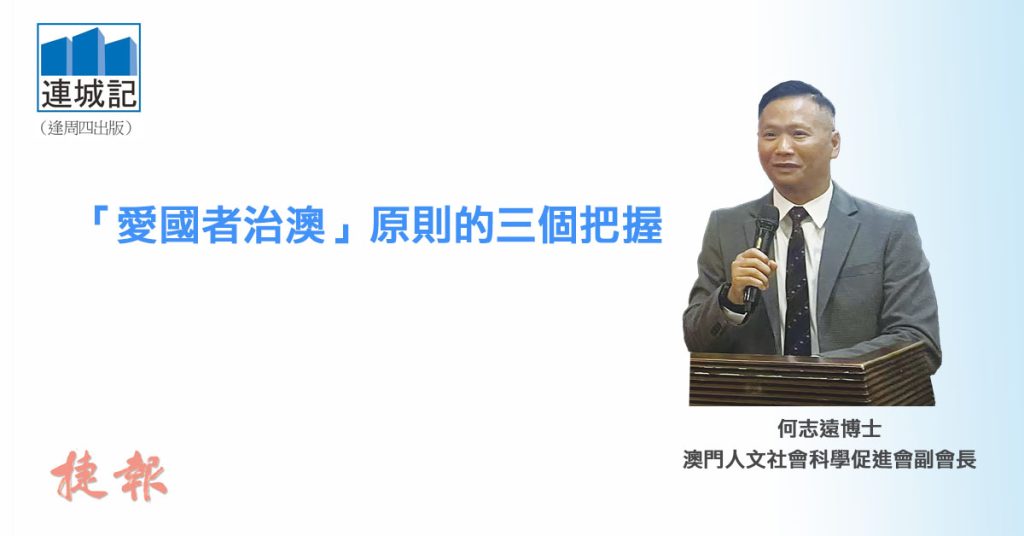 連城記
（逢周四出版）

「愛國者治澳」原則的三個把握

何志遠博士
澳門人文社會科學促進會副會長

捷報